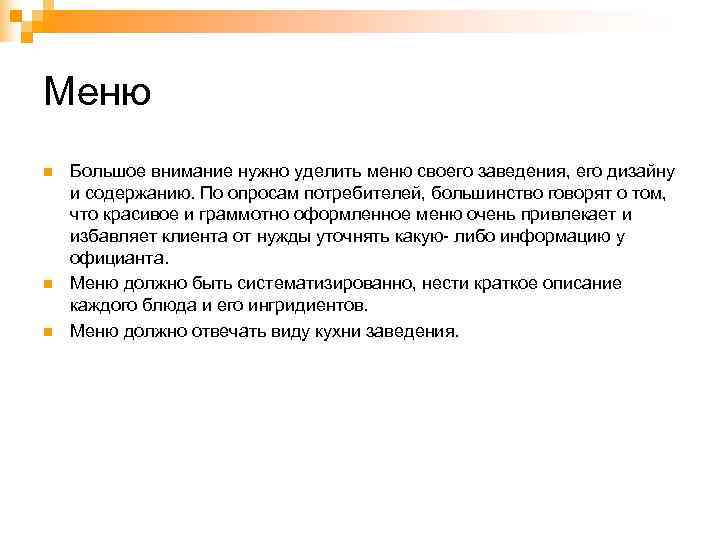 Меню

Большое внимание нужно уделить меню своего заведения, его дизайну и содержанию. По опросам потребителей, большинство говорят о том, что красивое и граммотно оформленное меню очень привлекает и избавляет клиента от нужды уточнять какую- либо информацию у официанта.

Меню должно быть систематизированно, нести краткое описание каждого блюда и его ингридиентов.

Меню должно отвечать виду кухни заведения.